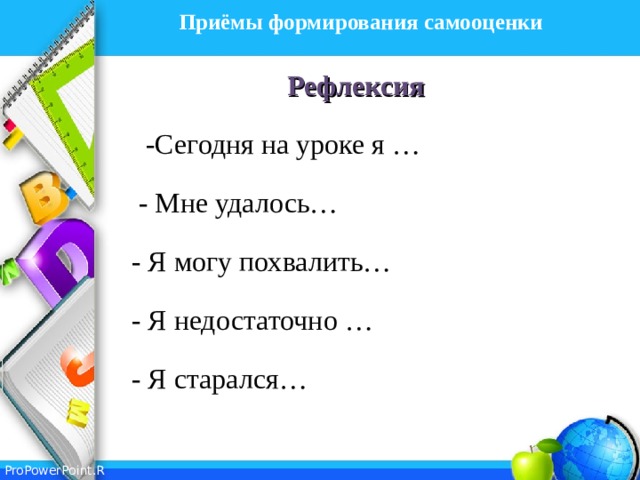 Приёмы формирования самооценки

Рефлексия

-Сегодня на уроке я …

- Мне удалось…

- Я могу похвалить…

- Я недостаточно …

- Я старался…

ProPowerPoint.R